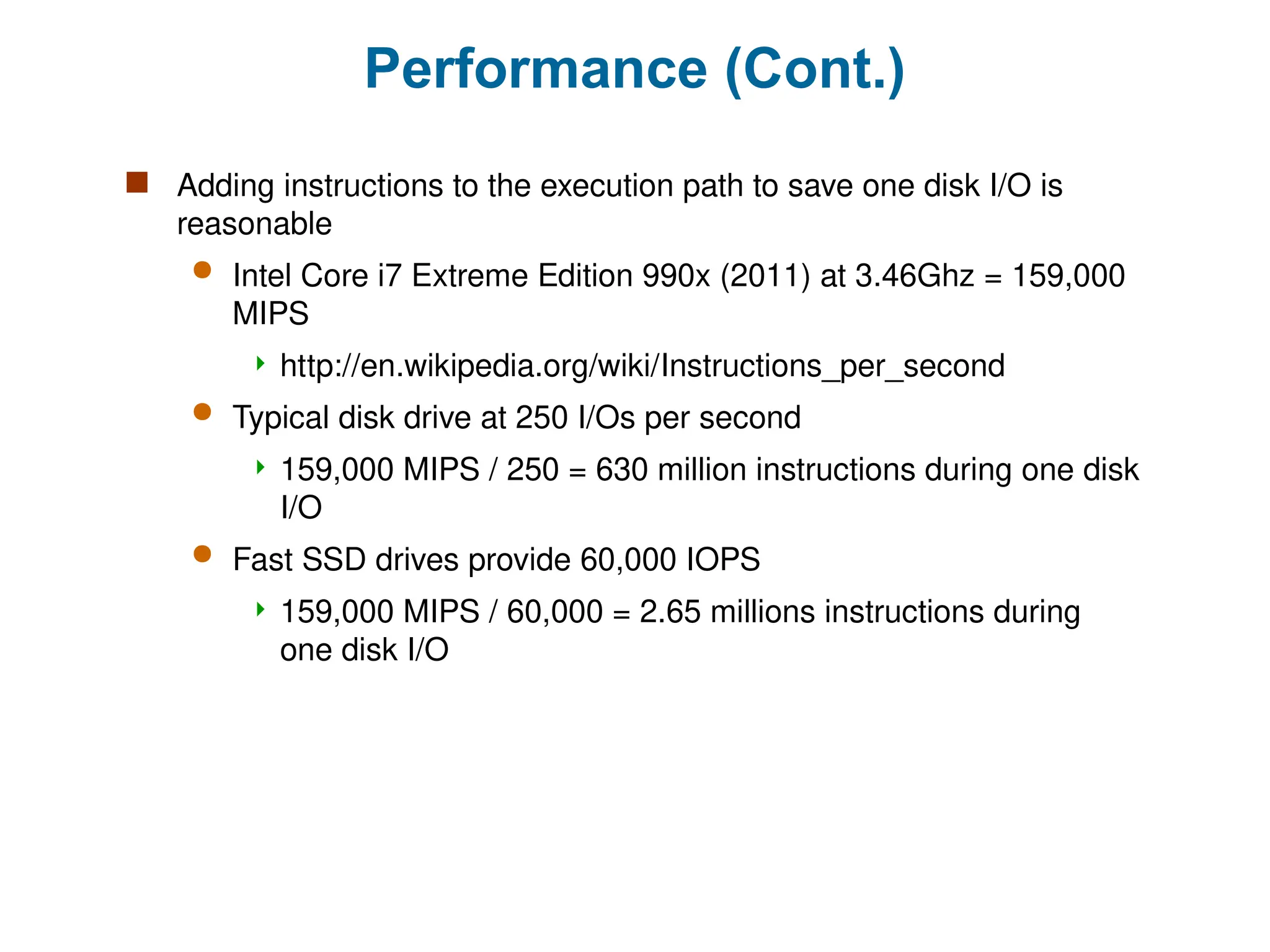 Performance (Cont.)

Adding instructions to the execution path to save one disk I/O is reasonable

Intel Core i7 Extreme Edition 990x (2011) at 3.46Ghz = 159,000 MIPS

http://en.wikipedia.org/wiki/Instructions_per_second

Typical disk drive at 250 I/Os per second

159,000 MIPS / 250 = 630 million instructions during one disk I/O

Fast SSD drives provide 60,000 IOPS

159,000 MIPS / 60,000 = 2.65 millions instructions during one disk I/O